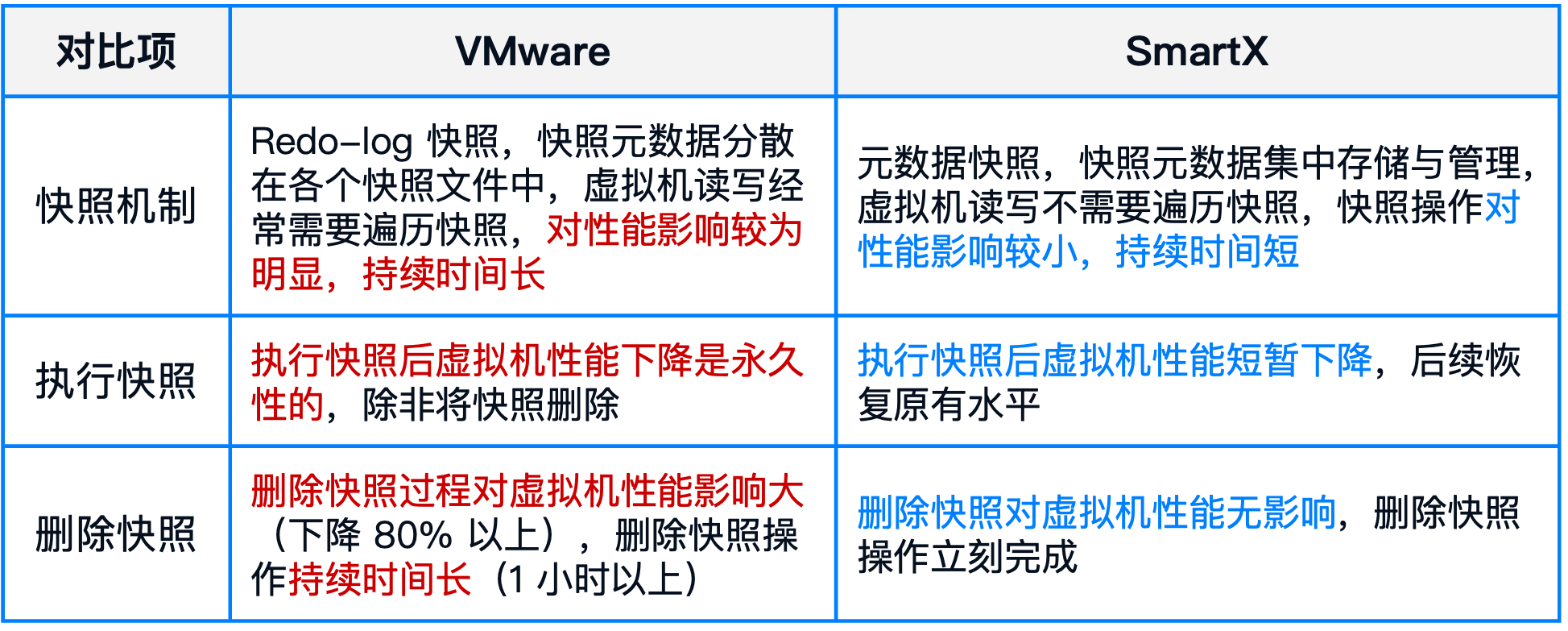 | 对比项 | VMware | SmartX |
|---|---|---|
| 快照机制 | Redo-log 快照，快照元数据分散在各个快照文件中，虚拟机读写经常需要遍历快照，对性能影响较为明显，持续时间长 | 元数据快照，快照元数据集中存储与管理，虚拟机读写不需要遍历快照，快照操作对性能影响较小，持续时间短 |
| 执行快照 | 执行快照后虚拟机性能下降是永久性的，除非将快照删除 | 执行快照后虚拟机性能短暂下降，后续恢复原有水平 |
| 删除快照 | 删除快照过程对虚拟机性能影响大（下降 80% 以上），删除快照操作持续时间长（1 小时以上） | 删除快照对虚拟机性能无影响，删除快照操作立刻完成 |